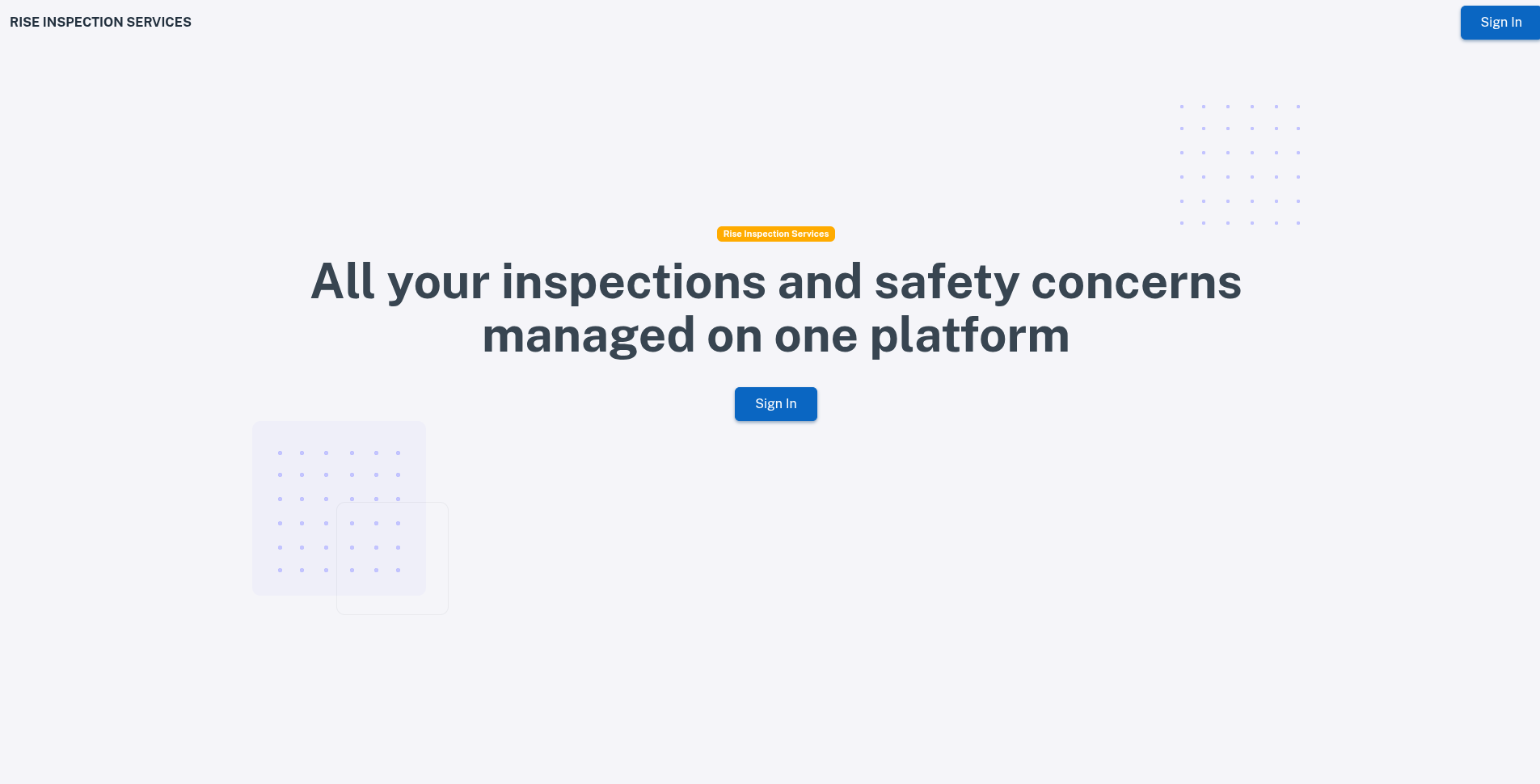 RISE INSPECTION SERVICES

Sign In

Rise Inspection Services

All your inspections and safety concerns managed on one platform

Sign In